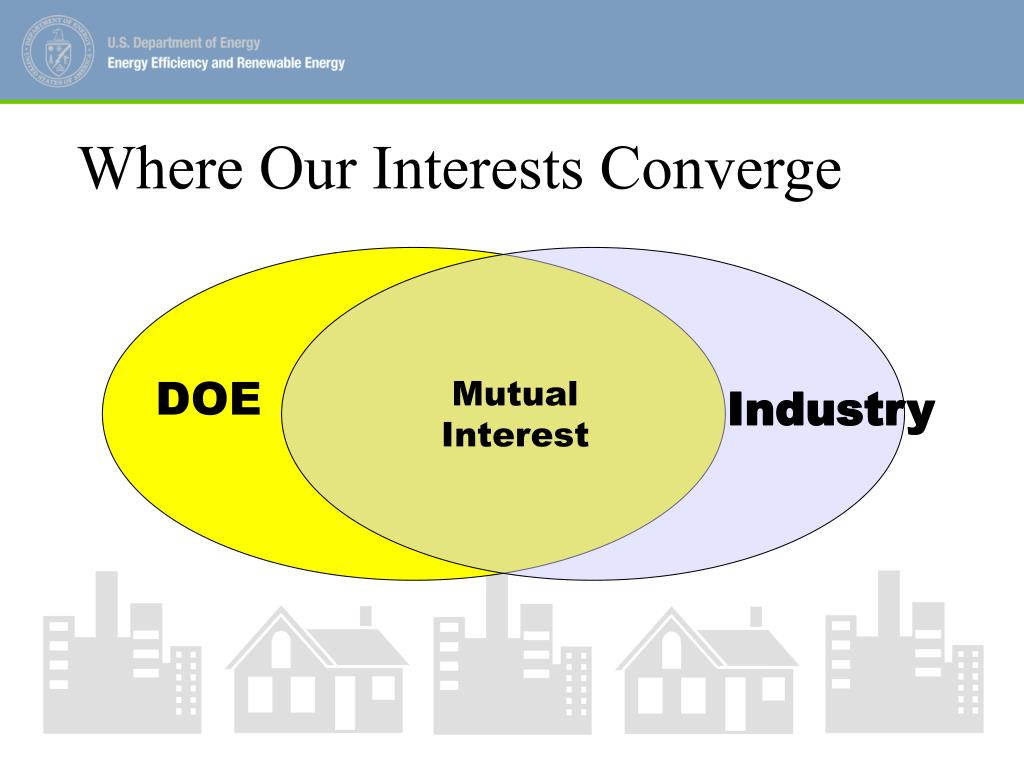 U.S. Department of Energy
Energy Efficiency and Renewable Energy

Where Our Interests Converge

DOE

Mutual Interest

Industry